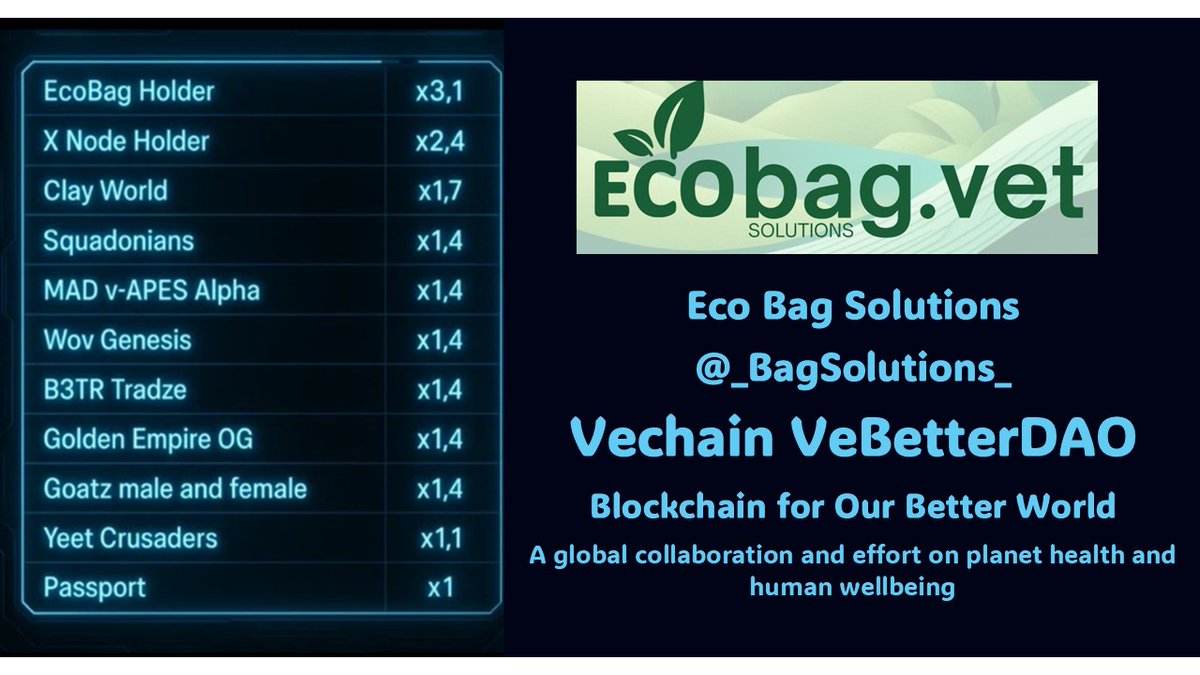 | EcoBag Holder | x3,1 |
|---|---|
| X Node Holder | x2,4 |
| Clay World | x1,7 |
| Squadonians | x1,4 |
| MAD v-APES Alpha | x1,4 |
| Wov Genesis | x1,4 |
| B3TR Tradze | x1,4 |
| Golden Empire OG | x1,4 |
| Goatz male and female | x1,4 |
| Yeet Crusaders | x1,1 |
| Passport | x1 |

ECObag.vet
SOLUTIONS

Eco Bag Solutions

@_BagSolutions_

Vechain VeBetterDAO

Blockchain for Our Better World

A global collaboration and effort on planet health and human wellbeing